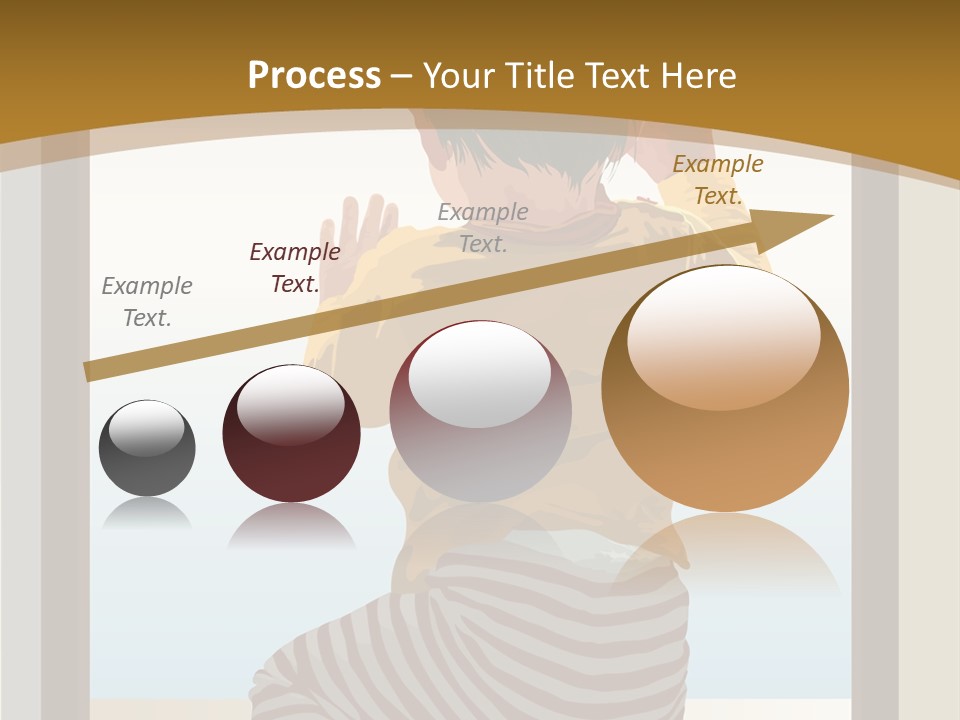 Process – Your Title Text Here

Example Text.

Example Text.

Example Text.

Example Text.